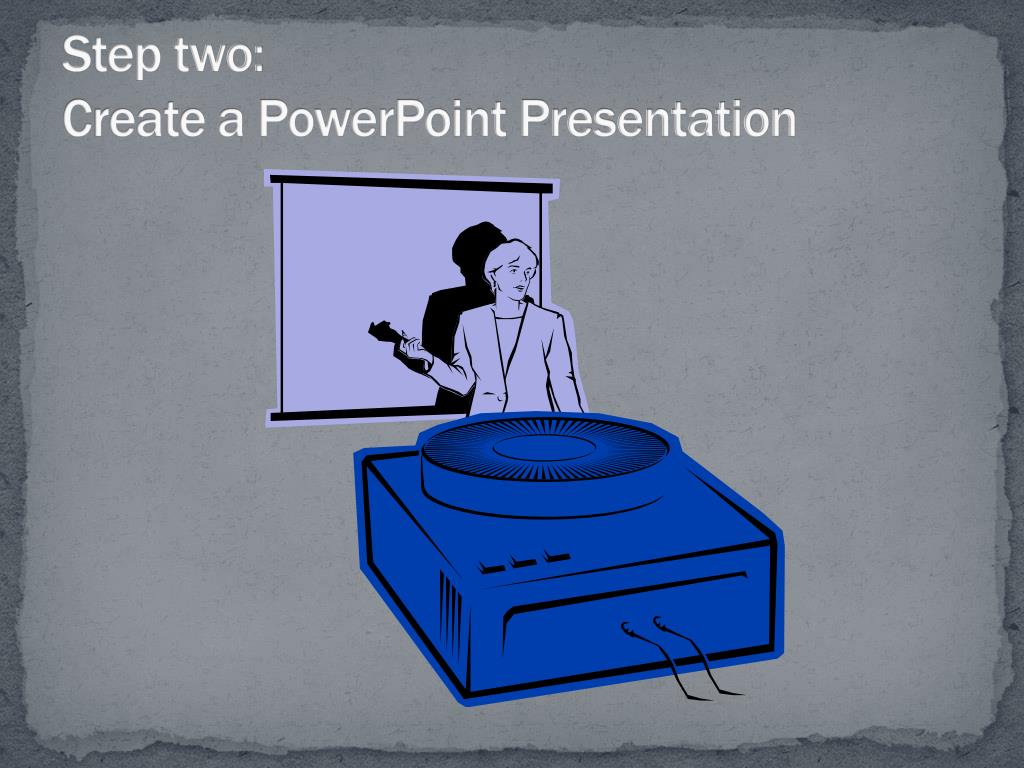 Step two:
Create a PowerPoint Presentation